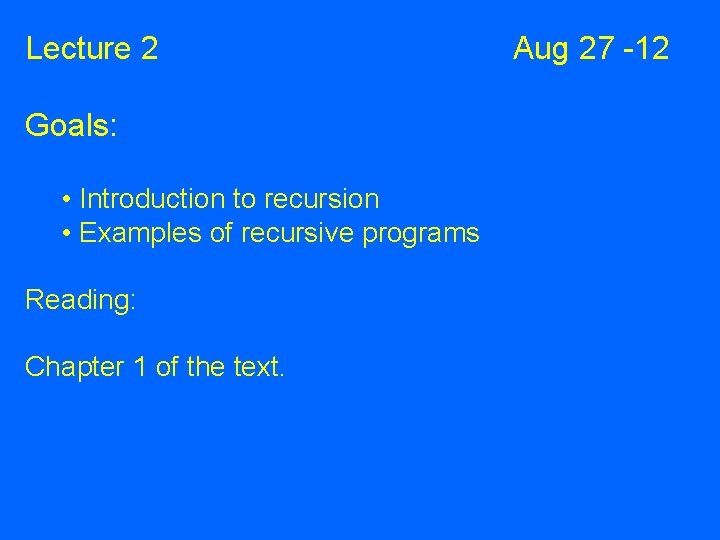 Lecture 2 Aug 27 -12

Goals:

• Introduction to recursion
• Examples of recursive programs

Reading:

Chapter 1 of the text.